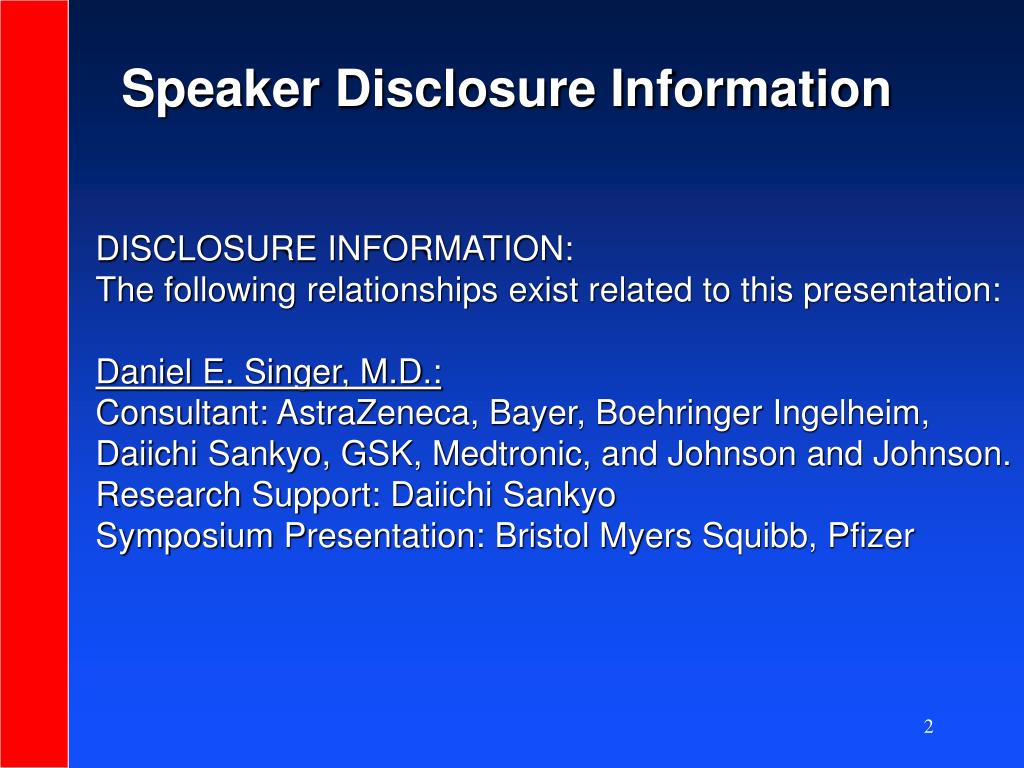 Speaker Disclosure Information

DISCLOSURE INFORMATION:
The following relationships exist related to this presentation:

Daniel E. Singer, M.D.:
Consultant: AstraZeneca, Bayer, Boehringer Ingelheim, Daiichi Sankyo, GSK, Medtronic, and Johnson and Johnson.
Research Support: Daiichi Sankyo
Symposium Presentation: Bristol Myers Squibb, Pfizer

2